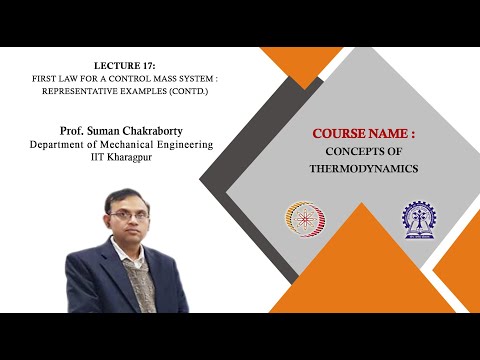 LECTURE 17:
FIRST LAW FOR A CONTROL MASS SYSTEM : REPRESENTATIVE EXAMPLES (CONTD.)

Prof. Suman Chakraborty
Department of Mechanical Engineering
IIT Kharagpur

COURSE NAME :
CONCEPTS OF THERMODYNAMICS